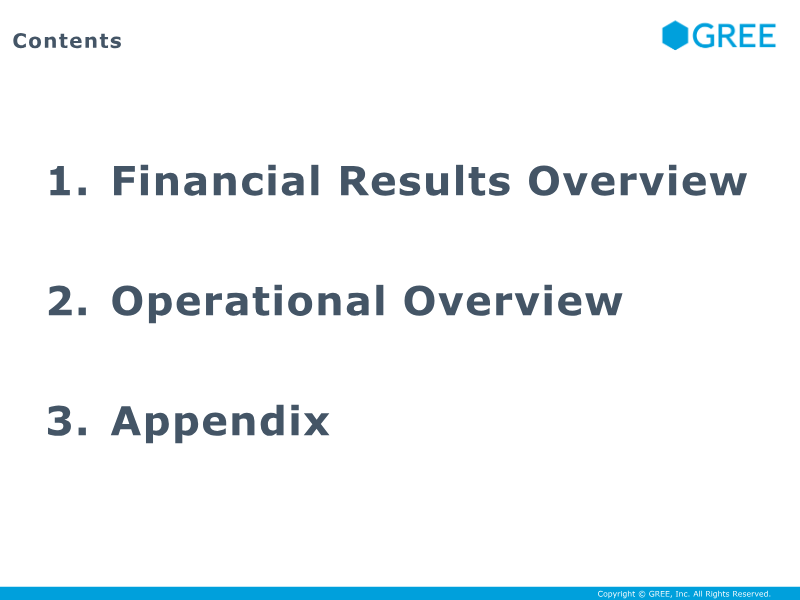 Contents

GREE

1. Financial Results Overview

2. Operational Overview

3. Appendix

Copyright © GREE, Inc. All Rights Reserved.